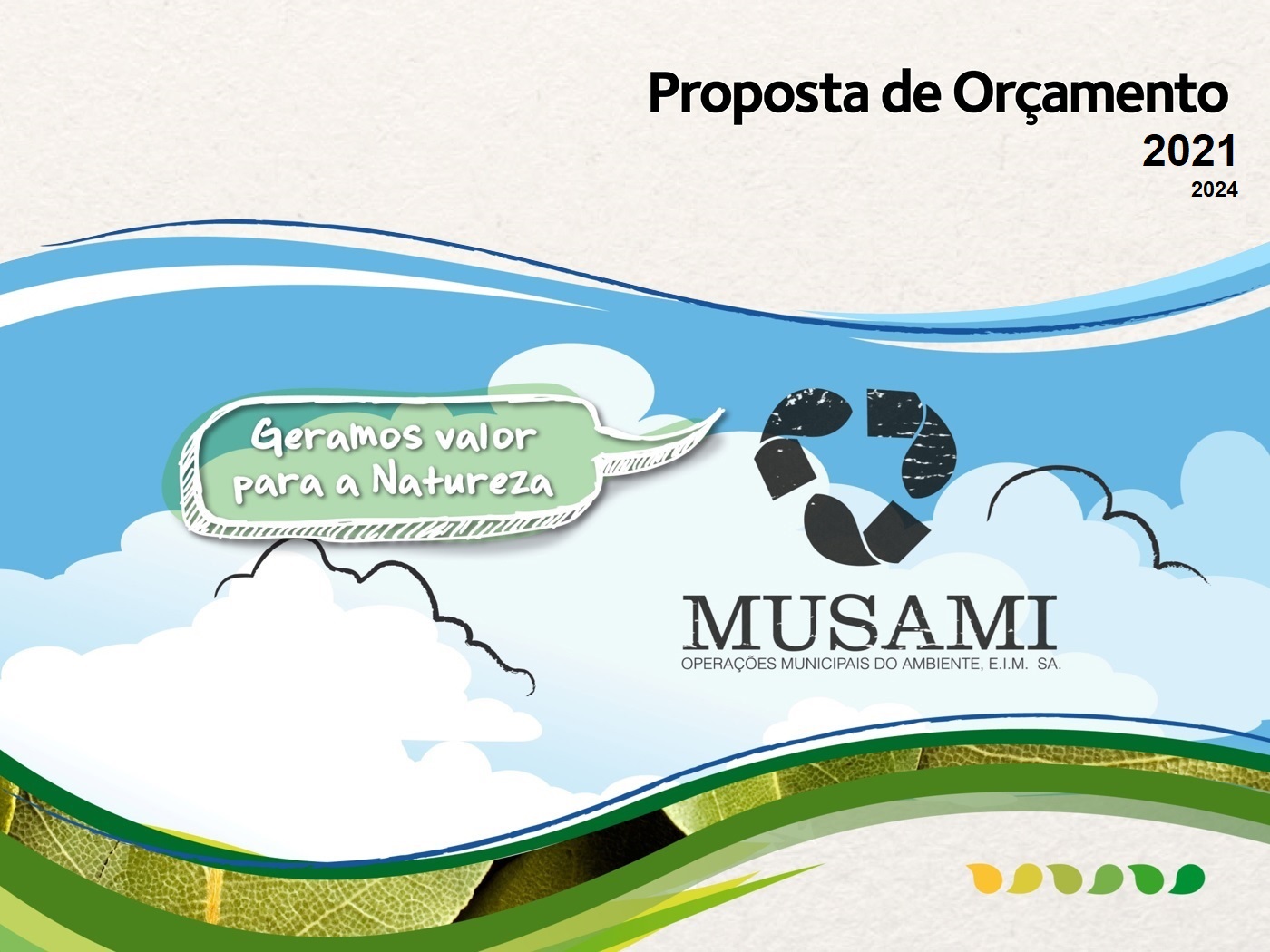 Proposta de Orçamento
2021
2024

Geramos valor para a Natureza

MUSAMI
OPERAÇÕES MUNICIPAIS DO AMBIENTE, E.I.M. SA.